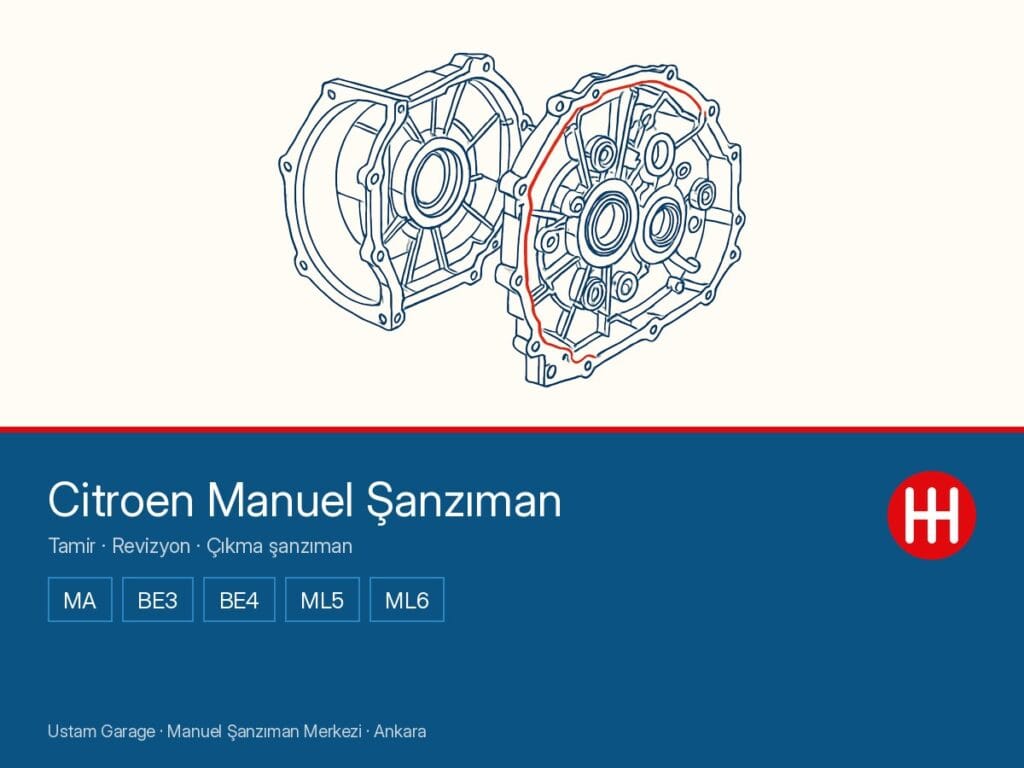 Citroen Manuel Şanzıman

Tamir · Revizyon · Çıkma şanzıman

MA
BE3
BE4
ML5
ML6

Ustam Garage · Manuel Şanzıman Merkezi · Ankara